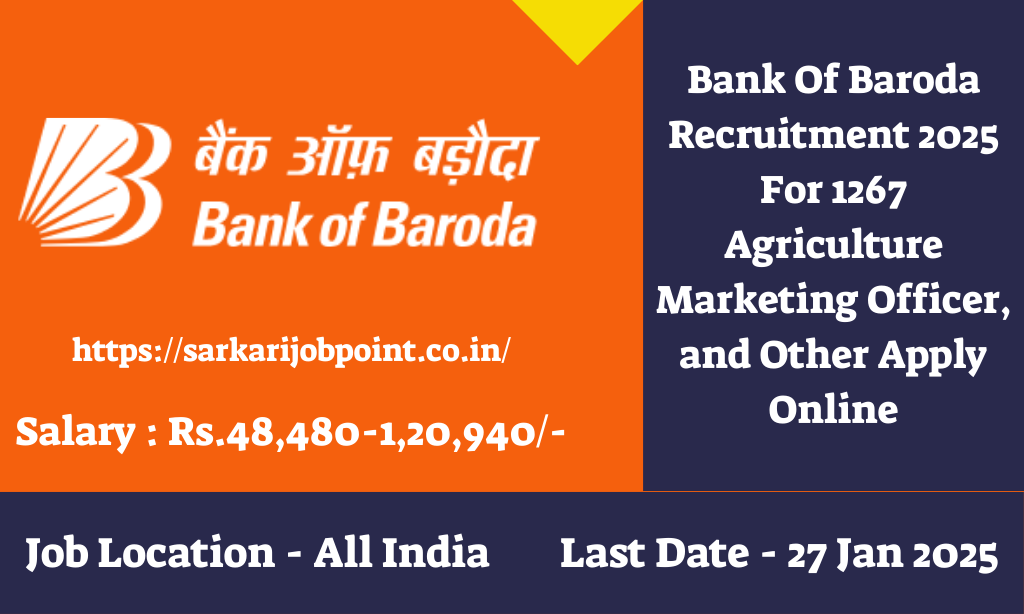 बैंक ऑफ़ बड़ौदा
Bank of Baroda

https://sarkarijobpoint.co.in/

Salary : Rs.48,480-1,20,940/-

Bank Of Baroda Recruitment 2025 For 1267 Agriculture Marketing Officer, and Other Apply Online

Job Location - All India

Last Date - 27 Jan 2025